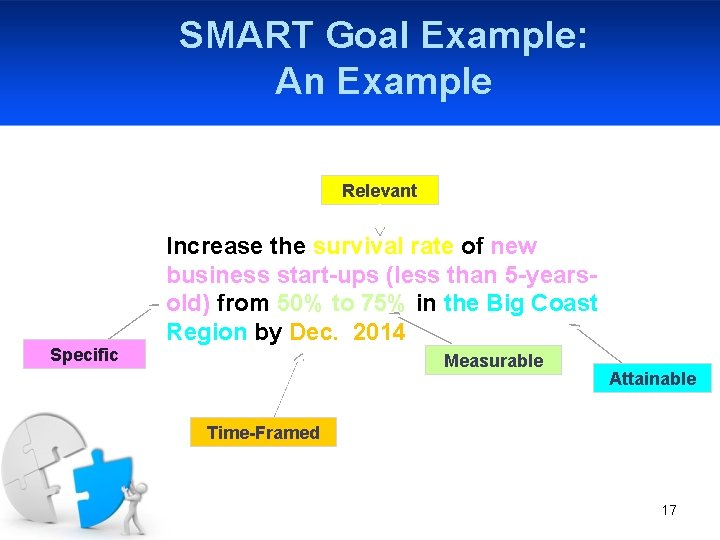 SMART Goal Example:
An Example

Relevant

Increase the survival rate of new business start-ups (less than 5-years-old) from 50% to 75% in the Big Coast Region by Dec. 2014

Specific

Measurable

Attainable

Time-Framed

17